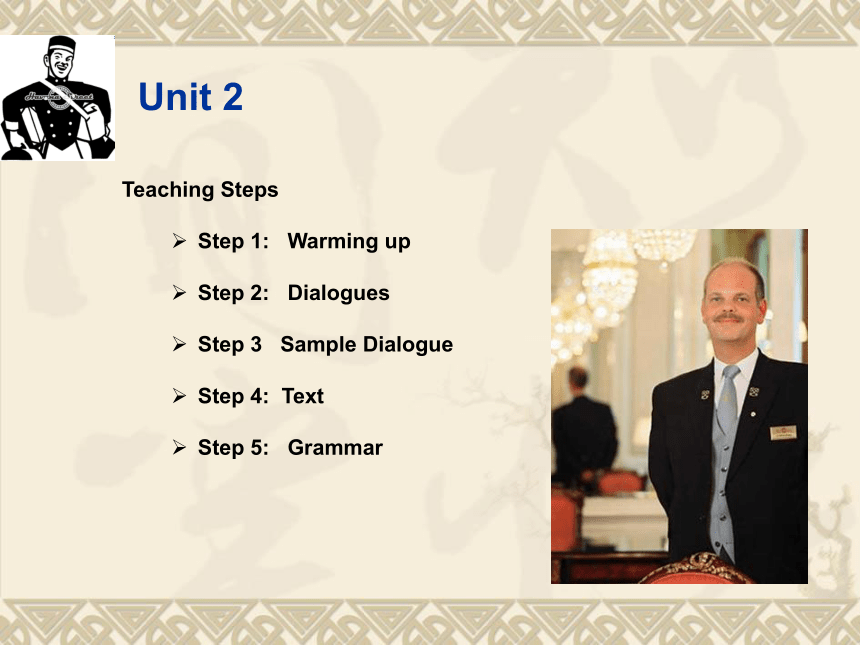 Unit 2

Teaching Steps

➢ Step 1: Warming up

➢ Step 2: Dialogues

➢ Step 3 Sample Dialogue

➢ Step 4: Text

➢ Step 5: Grammar